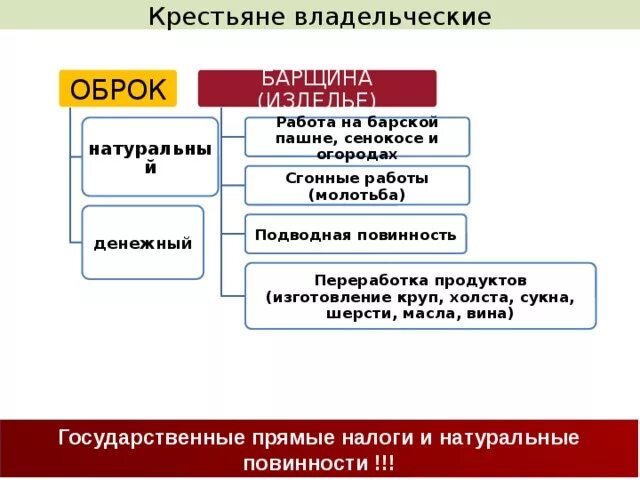 Крестьяне владельческие

ОБРОК

натуральный

денежный

БАРЩИНА (ИЗДЕЛЬЕ)

Работа на барской пашне, сенокосе и огородах

Сгонные работы (молотьба)

Подводная повинность

Переработка продуктов (изготовление круп, холста, сукна, шерсти, масла, вина)

Государственные прямые налоги и натуральные повинности !!!